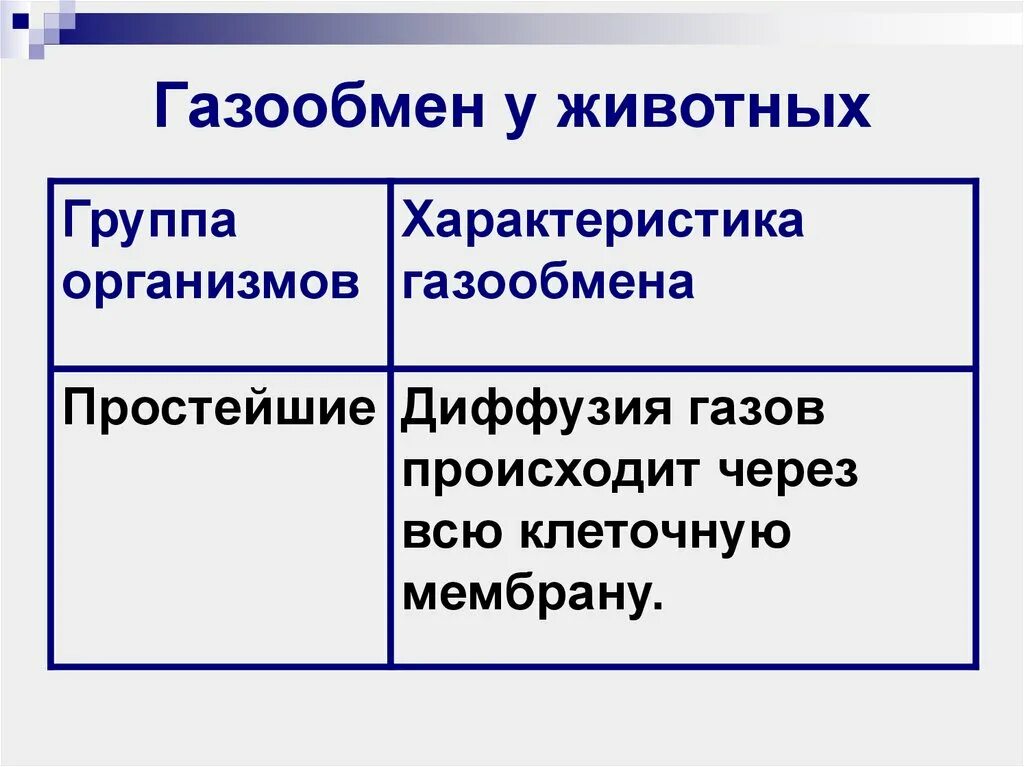 Газообмен у животных

| Группа организмов | Характеристика газообмена |
|---|---|
| Простейшие | Диффузия газов происходит через всю клеточную мембрану. |